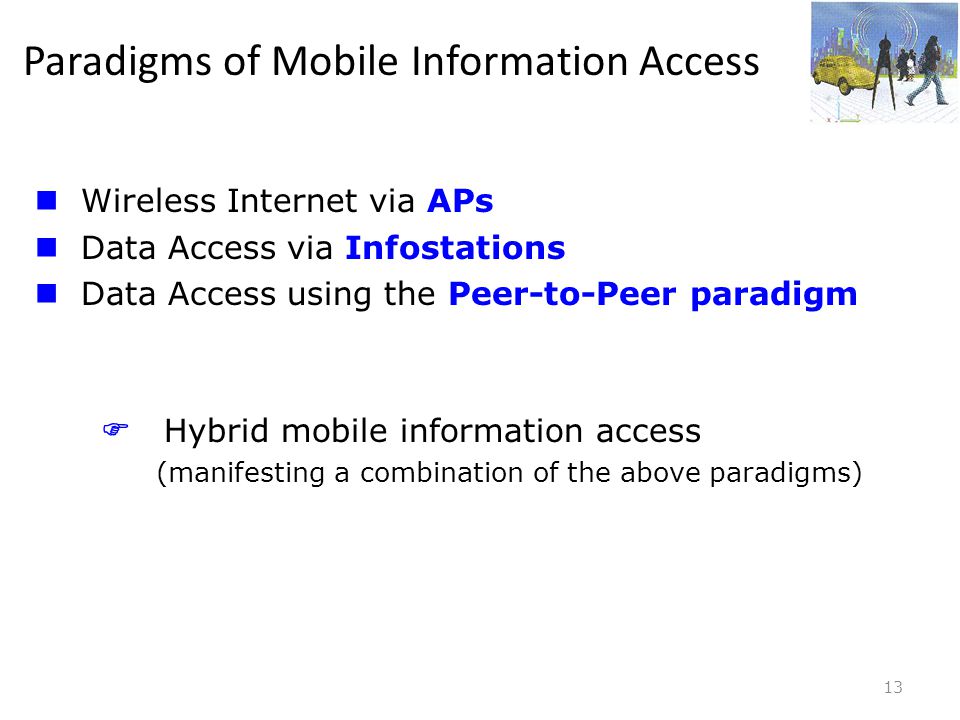 Paradigms of Mobile Information Access

Wireless Internet via APs
Data Access via Infostations
Data Access using the Peer-to-Peer paradigm

Hybrid mobile information access
(manifesting a combination of the above paradigms)

13